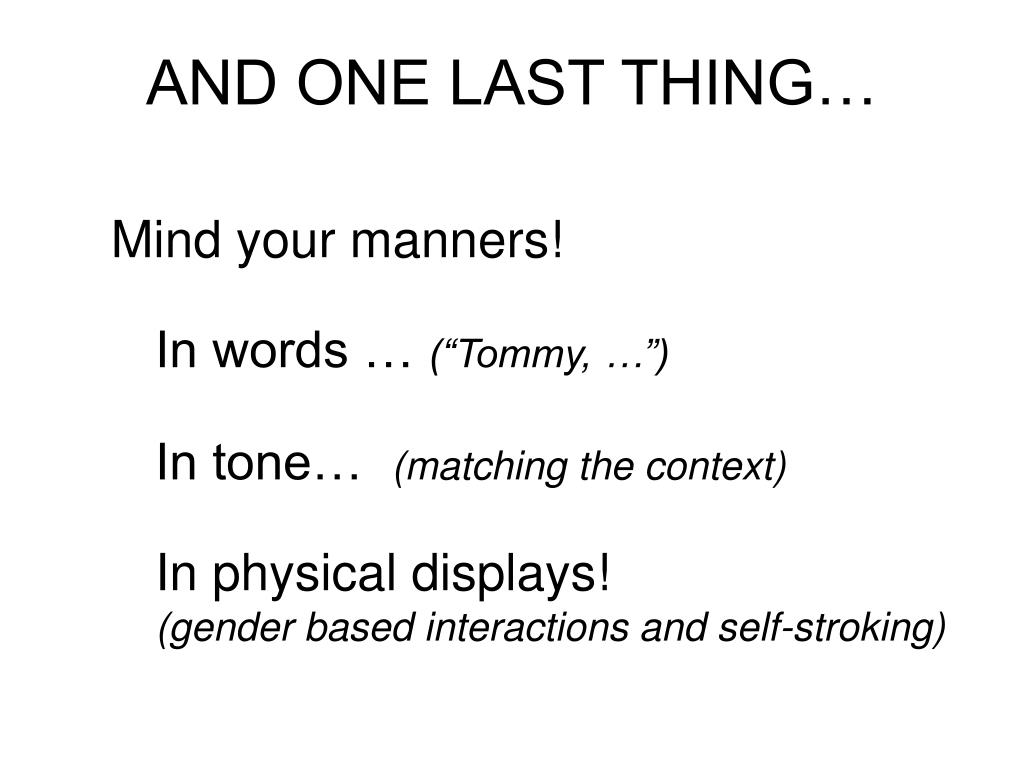 AND ONE LAST THING…

Mind your manners!

In words … (“Tommy, …”)

In tone… (matching the context)

In physical displays!
(gender based interactions and self-stroking)